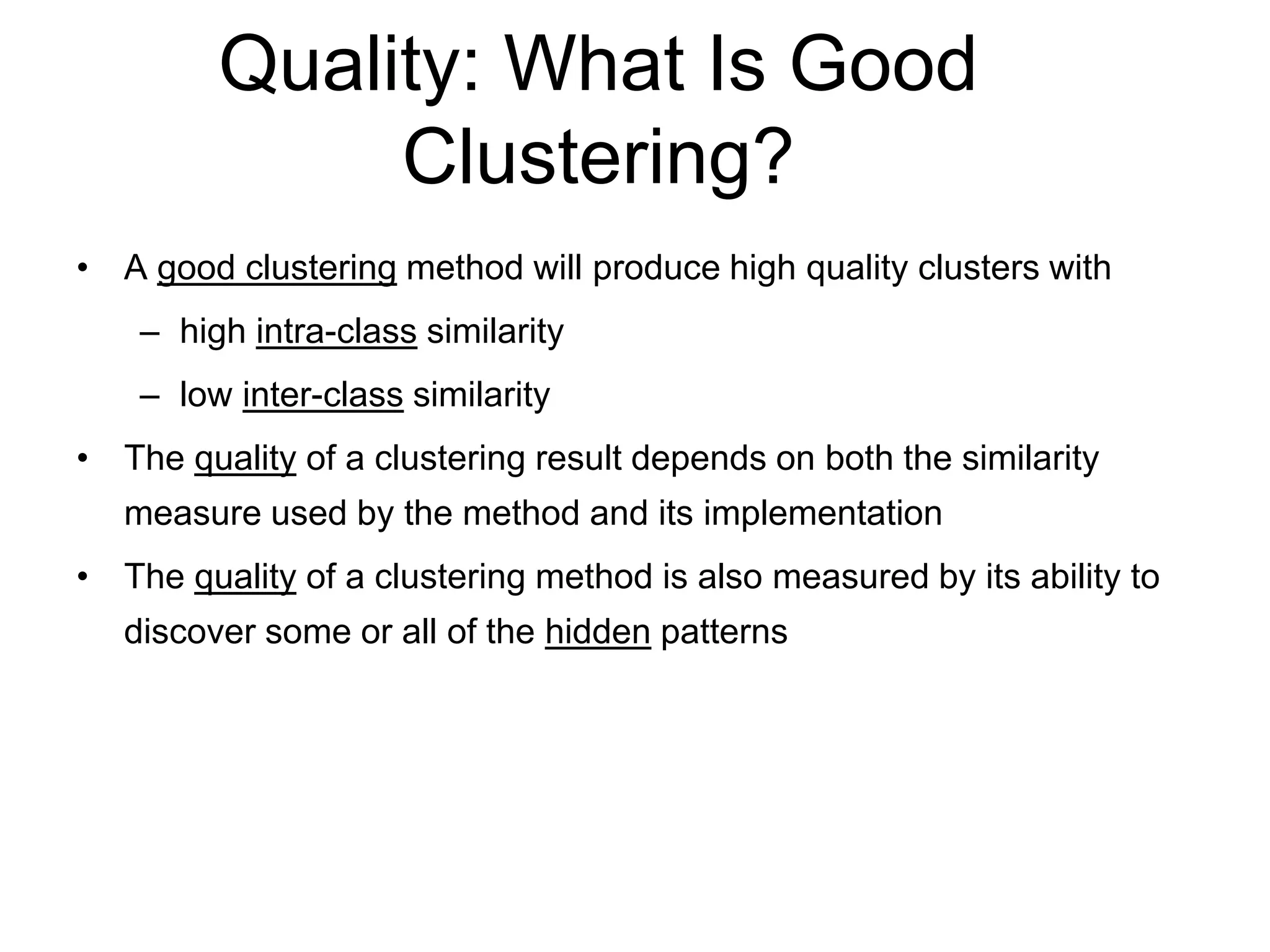 Quality: What Is Good Clustering?

• A good clustering method will produce high quality clusters with
– high intra-class similarity
– low inter-class similarity
• The quality of a clustering result depends on both the similarity measure used by the method and its implementation
• The quality of a clustering method is also measured by its ability to discover some or all of the hidden patterns